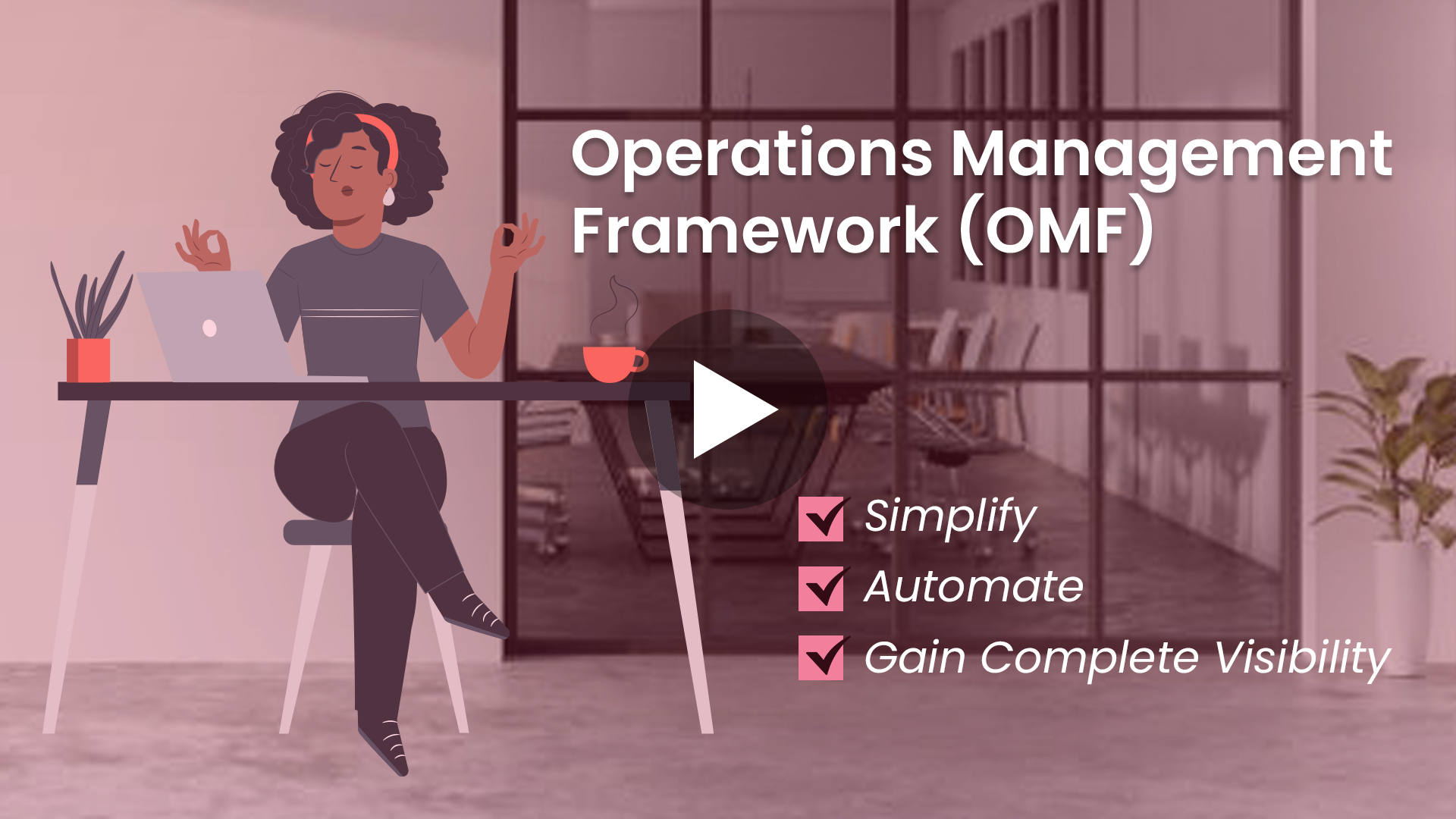 Operations Management Framework (OMF)

Simplify

Automate

Gain Complete Visibility